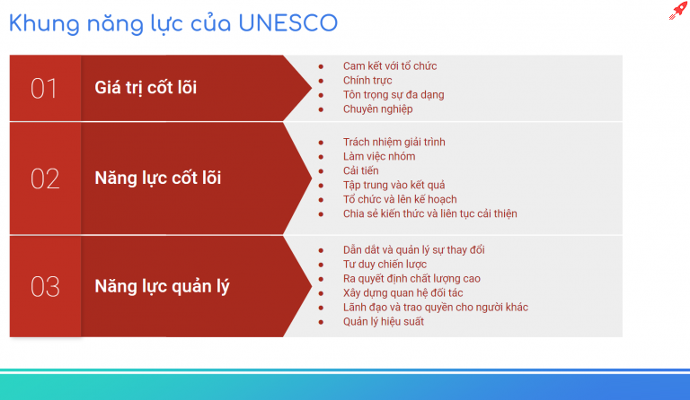 Khung năng lực của UNESCO

01 Giá trị cốt lõi
- Cam kết với tổ chức
- Chính trực
- Tôn trọng sự đa dạng
- Chuyên nghiệp

02 Năng lực cốt lõi
- Trách nhiệm giải trình
- Làm việc nhóm
- Cải tiến
- Tập trung vào kết quả
- Tổ chức và lên kế hoạch
- Chia sẻ kiến thức và liên tục cải thiện

03 Năng lực quản lý
- Dẫn dắt và quản lý sự thay đổi
- Tư duy chiến lược
- Ra quyết định chất lượng cao
- Xây dựng quan hệ đối tác
- Lãnh đạo và trao quyền cho người khác
- Quản lý hiệu suất